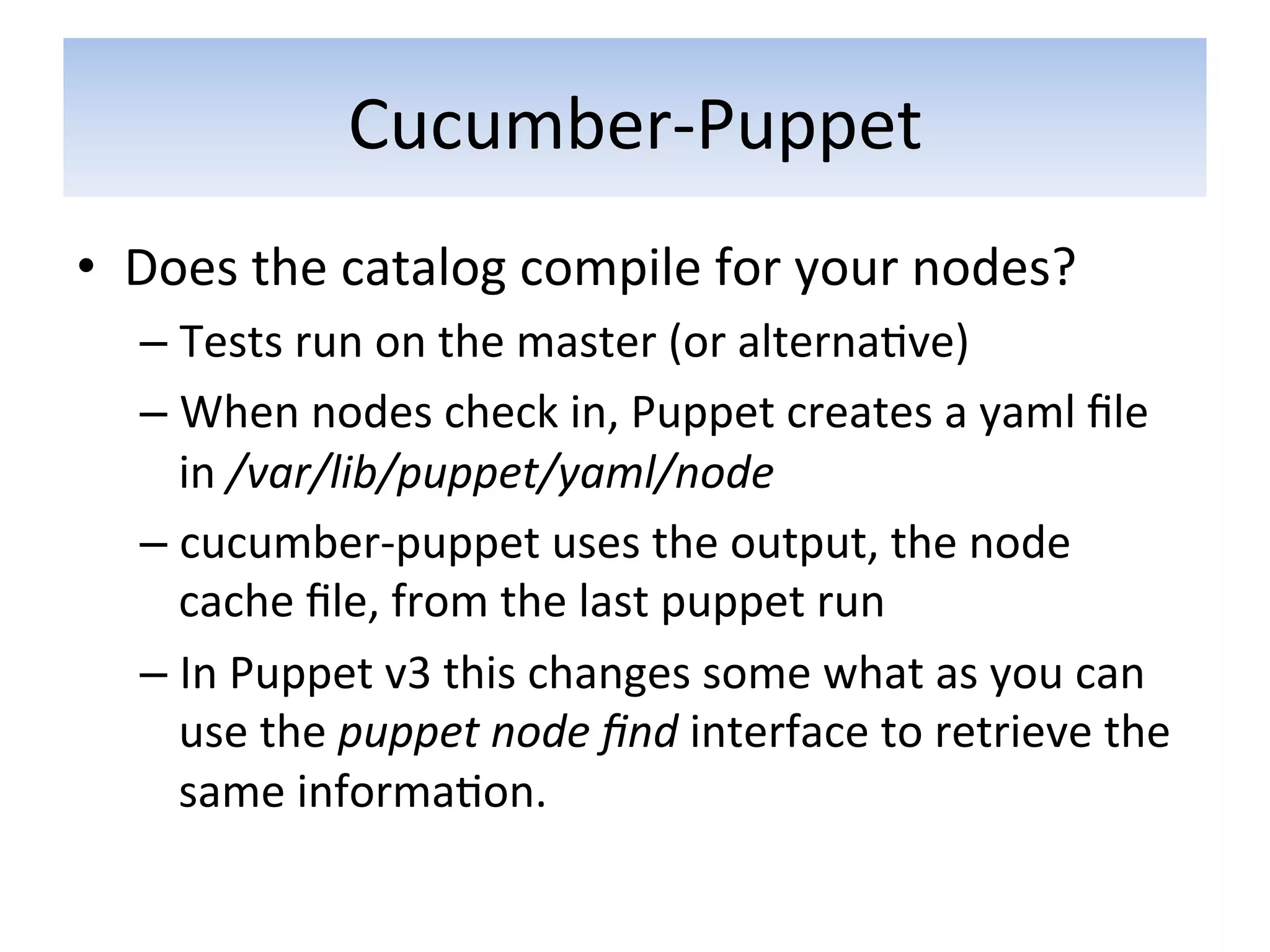 Cucumber-Puppet

• Does the catalog compile for your nodes?
– Tests run on the master (or alternative)
– When nodes check in, Puppet creates a yaml file in /var/lib/puppet/yaml/node
– cucumber-puppet uses the output, the node cache file, from the last puppet run
– In Puppet v3 this changes some what as you can use the puppet node find interface to retrieve the same information.